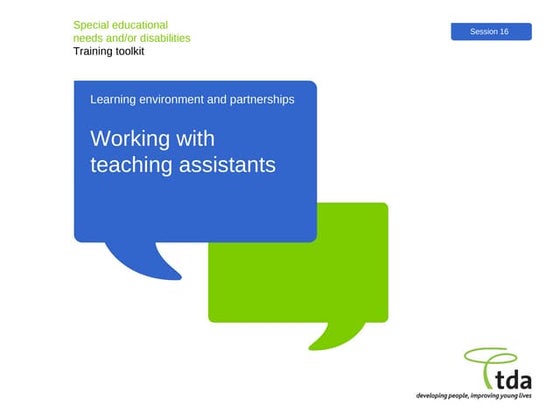 Special educational needs and/or disabilities
Training toolkit

Session 16

Learning environment and partnerships

Working with teaching assistants

tda
developing people, improving young lives